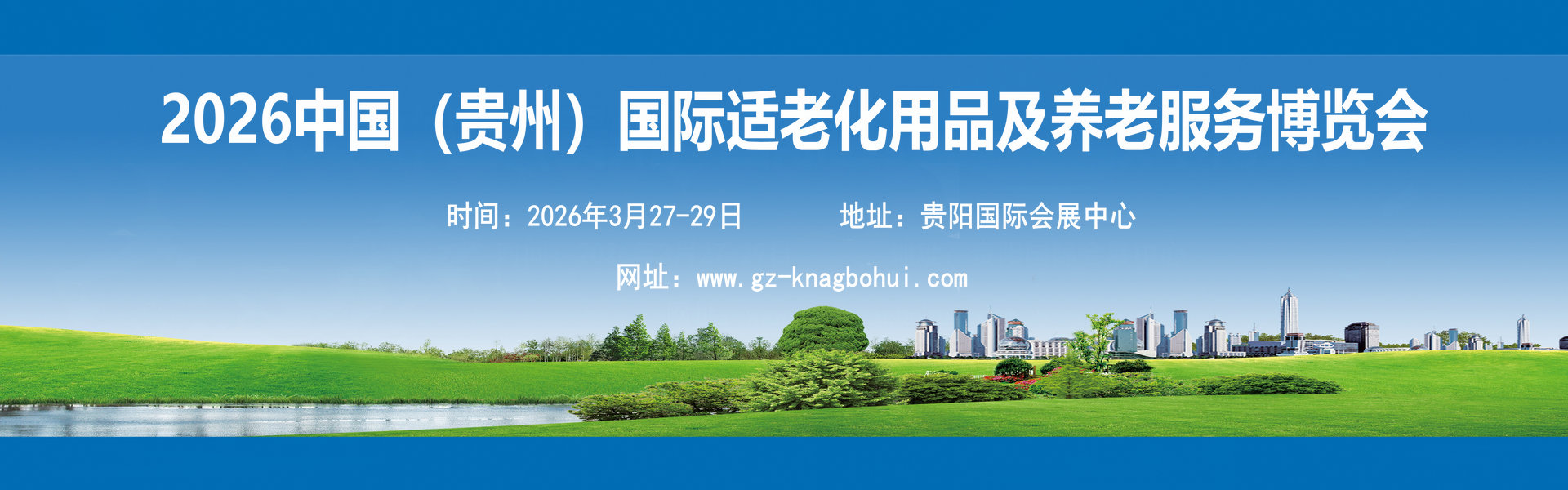 2026中国（贵州）国际适老化用品及养老服务博览会

时间：2026年3月27-29日　　地址：贵阳国际会展中心

网址：www.gz-knagbohui.com